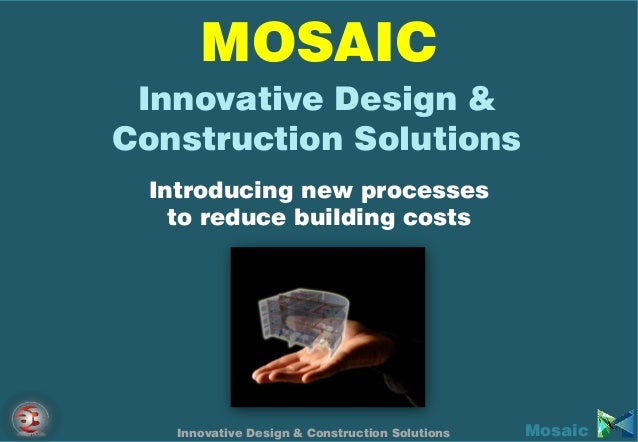 MOSAIC

Innovative Design & Construction Solutions

Introducing new processes to reduce building costs

Innovative Design & Construction Solutions

Mosaic